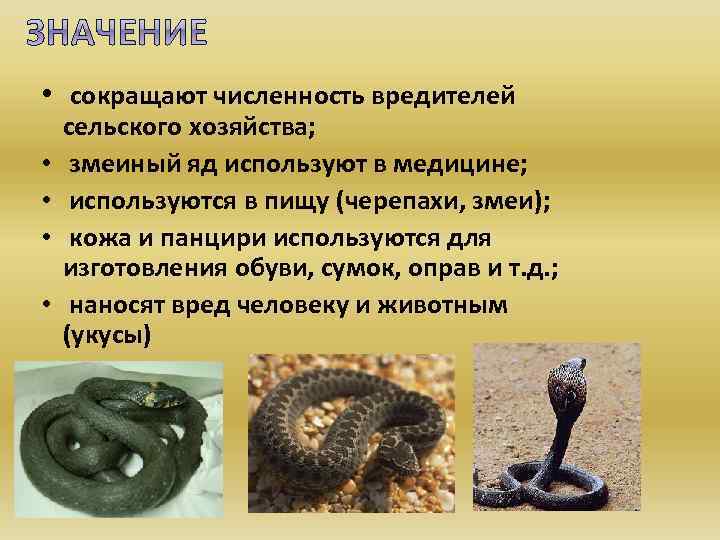 ЗНАЧЕНИЕ

• сокращают численность вредителей сельского хозяйства;
• змеиный яд используют в медицине;
• используются в пищу (черепахи, змеи);
• кожа и панцири используются для изготовления обуви, сумок, оправ и т.д.;
• наносят вред человеку и животным (укусы)